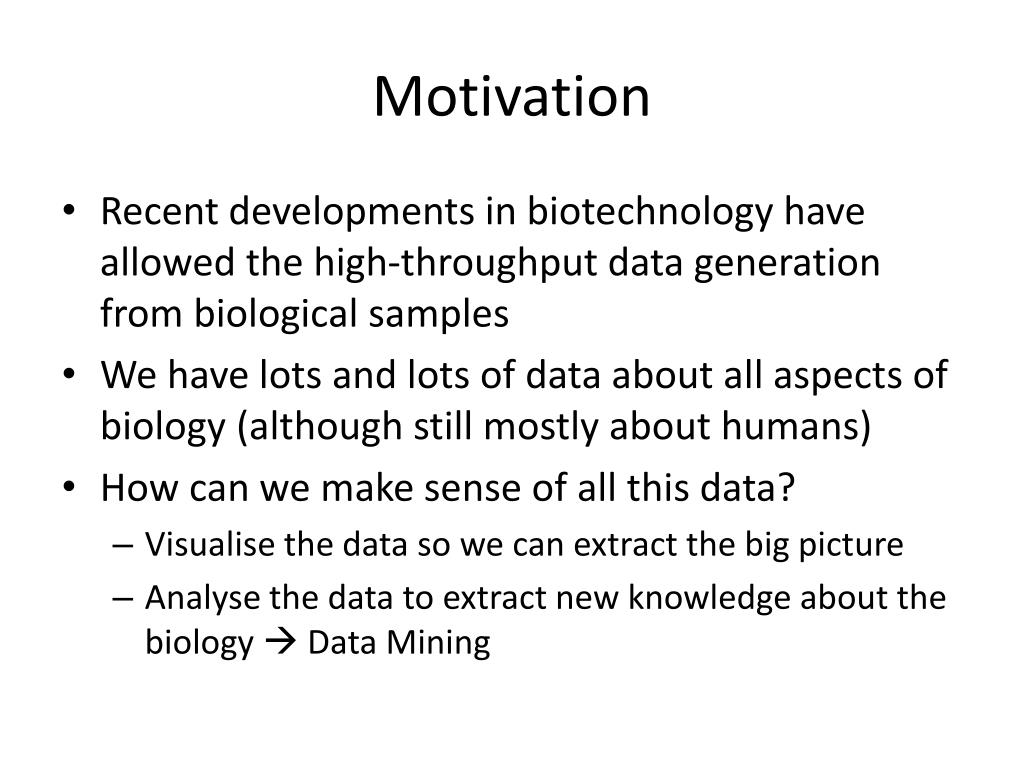 Motivation

• Recent developments in biotechnology have allowed the high-throughput data generation from biological samples
• We have lots and lots of data about all aspects of biology (although still mostly about humans)
• How can we make sense of all this data?
– Visualise the data so we can extract the big picture
– Analyse the data to extract new knowledge about the biology → Data Mining